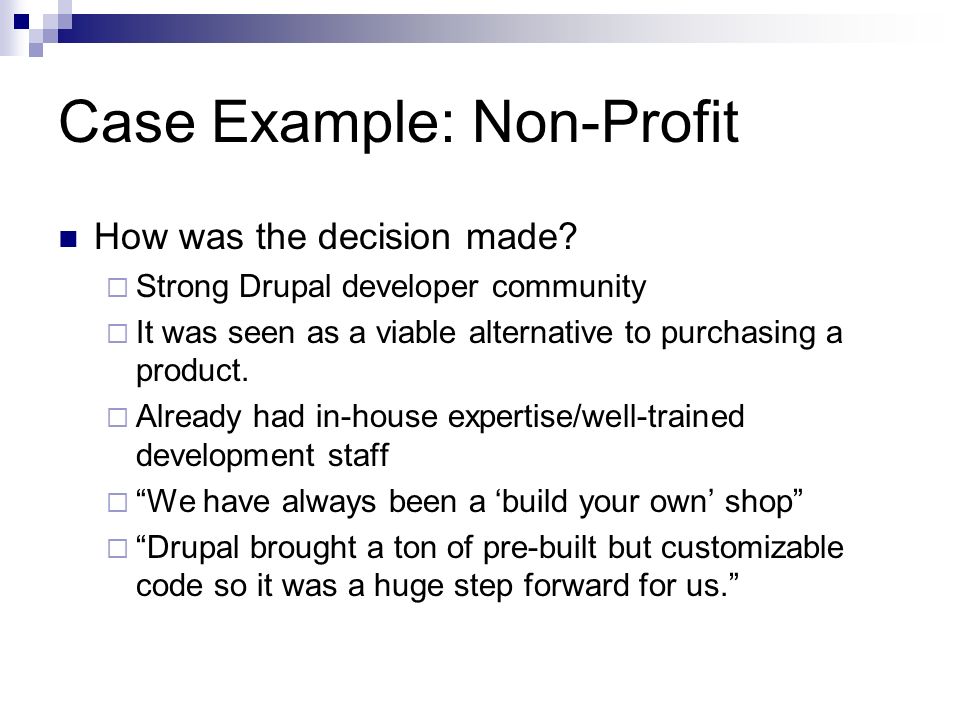 Case Example: Non-Profit

How was the decision made?

Strong Drupal developer community

It was seen as a viable alternative to purchasing a product.

Already had in-house expertise/well-trained development staff

“We have always been a ‘build your own’ shop”

“Drupal brought a ton of pre-built but customizable code so it was a huge step forward for us.”